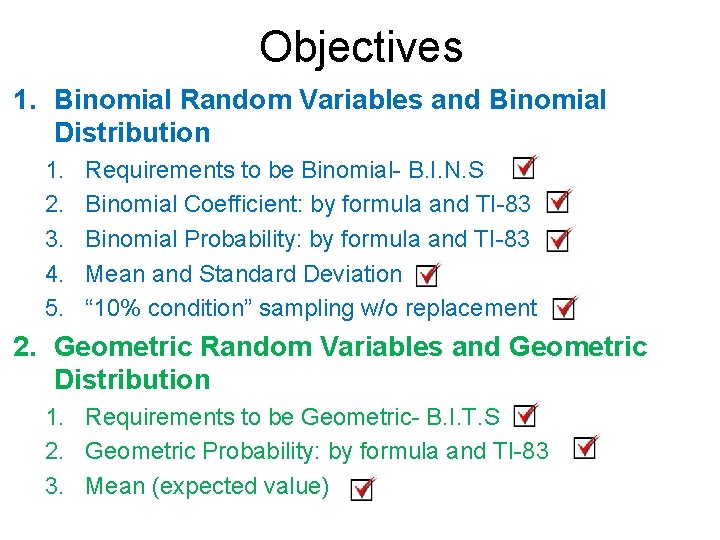 Objectives

1. Binomial Random Variables and Binomial Distribution
1. Requirements to be Binomial- B.I.N.S
2. Binomial Coefficient: by formula and TI-83
3. Binomial Probability: by formula and TI-83
4. Mean and Standard Deviation
5. “10% condition” sampling w/o replacement

2. Geometric Random Variables and Geometric Distribution
1. Requirements to be Geometric- B.I.T.S
2. Geometric Probability: by formula and TI-83
3. Mean (expected value)